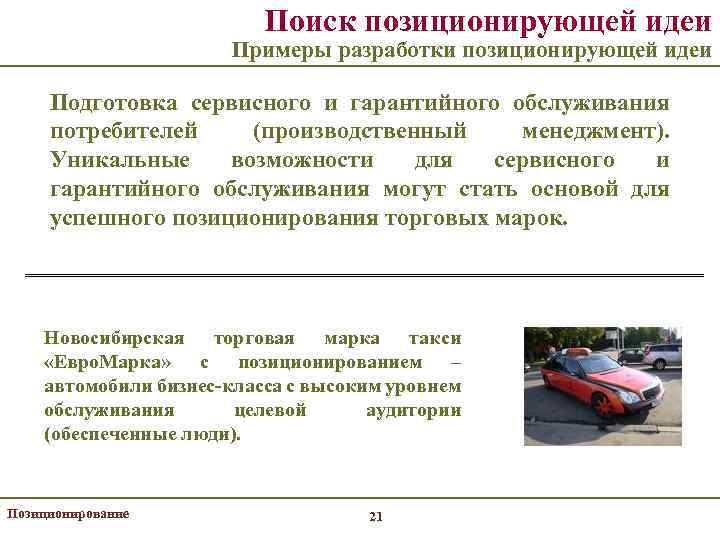 Поиск позиционирующей идеи
Примеры разработки позиционирующей идеи

Подготовка сервисного и гарантийного обслуживания потребителей (производственный менеджмент). Уникальные возможности для сервисного и гарантийного обслуживания могут стать основой для успешного позиционирования торговых марок.

Новосибирская торговая марка такси «ЕвроМарка» с позиционированием – автомобили бизнес-класса с высоким уровнем обслуживания целевой аудитории (обеспеченные люди).

Позиционирование

21